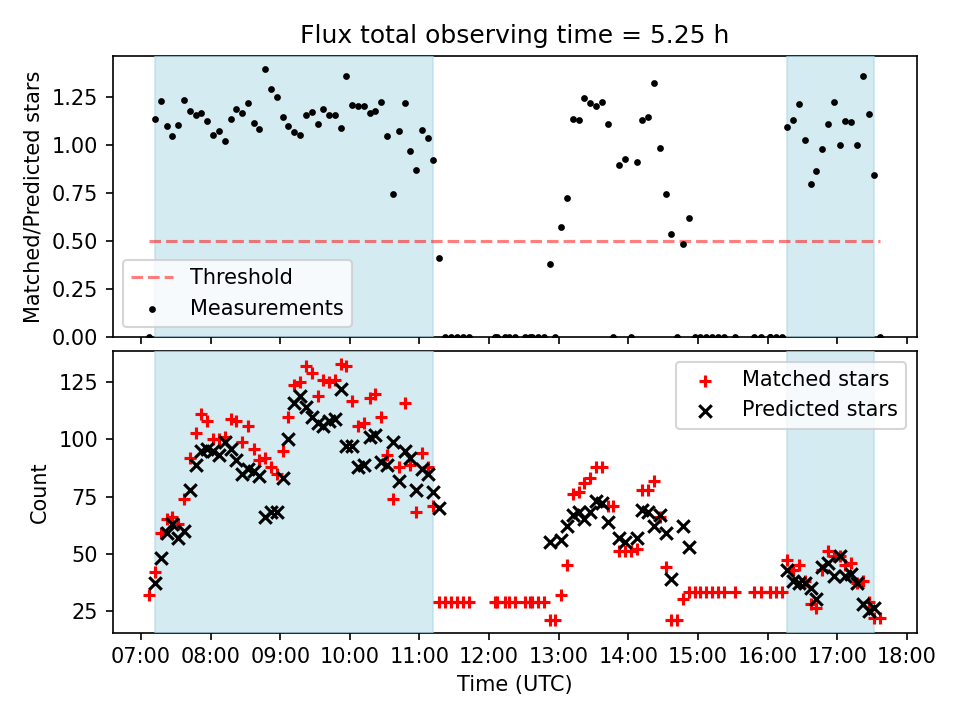 Flux total observing time = 5.25 h

Matched/Predicted stars

1.25
1.00
0.75
0.50
0.25
0.00

Threshold
Measurements

Count

125
100
75
50
25

Matched stars
Predicted stars

07:00 08:00 09:00 10:00 11:00 12:00 13:00 14:00 15:00 16:00 17:00 18:00

Time (UTC)